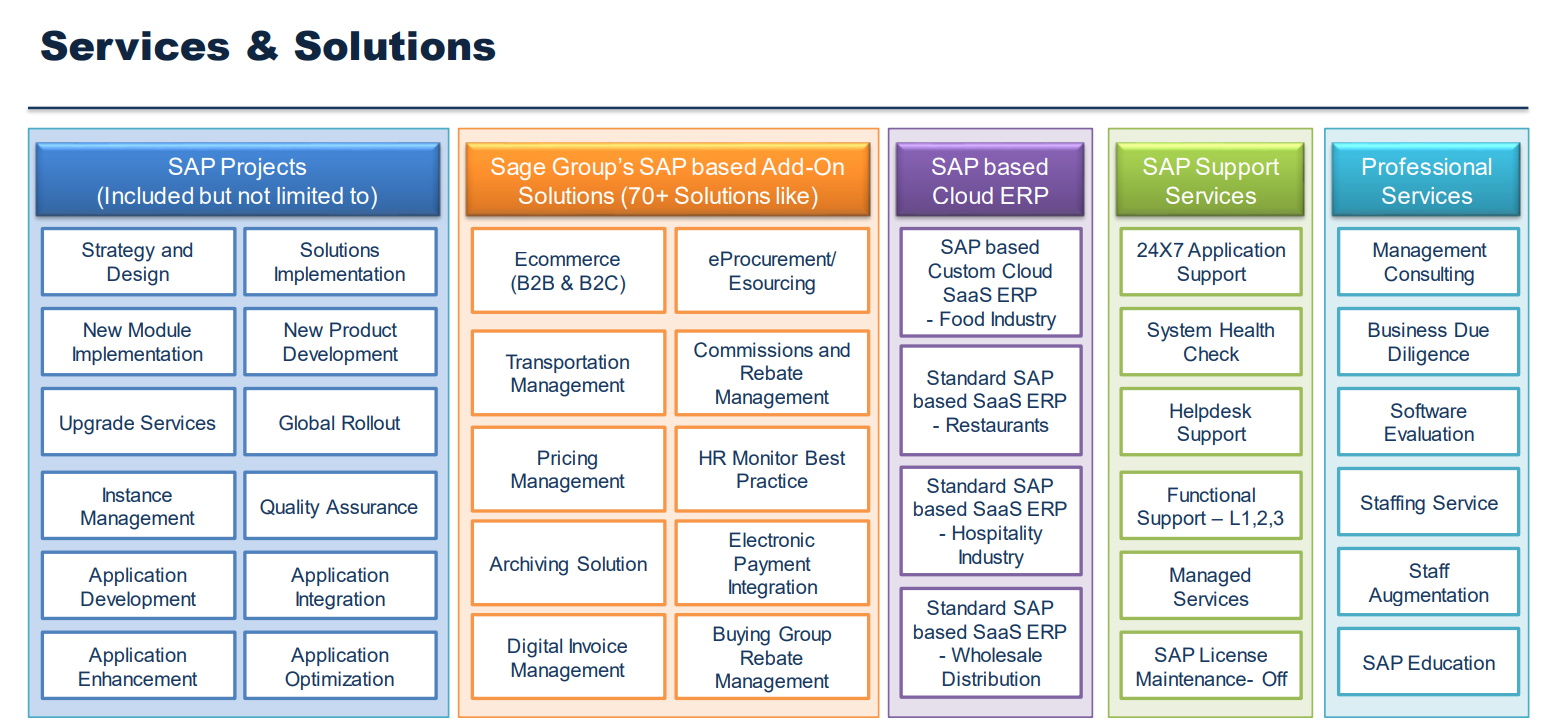 Services & Solutions

SAP Projects (Included but not limited to)

Strategy and Design

Solutions Implementation

New Module Implementation

New Product Development

Upgrade Services

Global Rollout

Instance Management

Quality Assurance

Application Development

Application Integration

Application Enhancement

Application Optimization

Sage Group's SAP based Add-On Solutions (70+ Solutions like)

Ecommerce (B2B & B2C)

eProcurement/ Esourcing

Transportation Management

Commissions and Rebate Management

Pricing Management

HR Monitor Best Practice

Archiving Solution

Electronic Payment Integration

Digital Invoice Management

Buying Group Rebate Management

SAP based Cloud ERP

SAP based Custom Cloud SaaS ERP - Food Industry

Standard SAP based SaaS ERP - Restaurants

Standard SAP based SaaS ERP - Hospitality Industry

Standard SAP based SaaS ERP - Wholesale Distribution

SAP Support Services

24X7 Application Support

System Health Check

Helpdesk Support

Functional Support – L1,2,3

Managed Services

SAP License Maintenance- Off

Professional Services

Management Consulting

Business Due Diligence

Software Evaluation

Staffing Service

Staff Augmentation

SAP Education